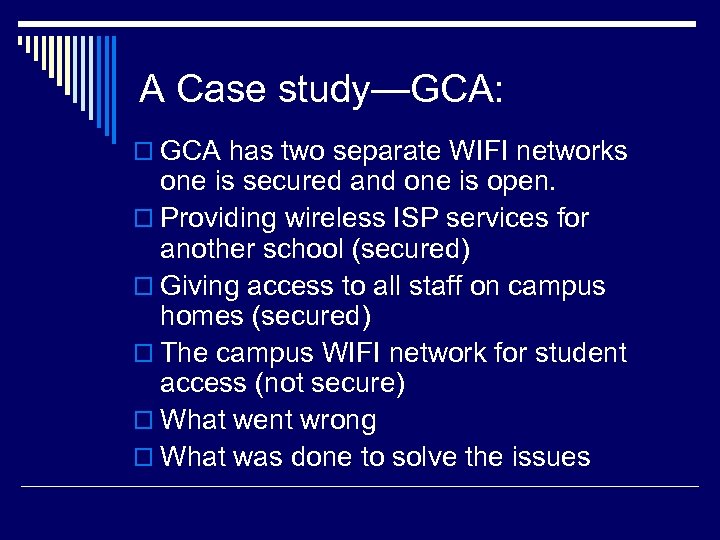 A Case study—GCA:

□ GCA has two separate WIFI networks one is secured and one is open.
□ Providing wireless ISP services for another school (secured)
□ Giving access to all staff on campus homes (secured)
□ The campus WIFI network for student access (not secure)
□ What went wrong
□ What was done to solve the issues